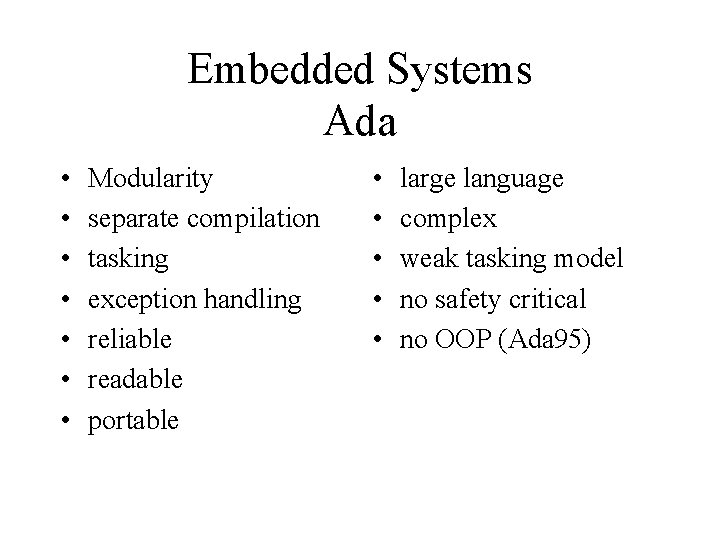 Embedded Systems
Ada

• Modularity
• separate compilation
• tasking
• exception handling
• reliable
• readable
• portable

• large language
• complex
• weak tasking model
• no safety critical
• no OOP (Ada95)